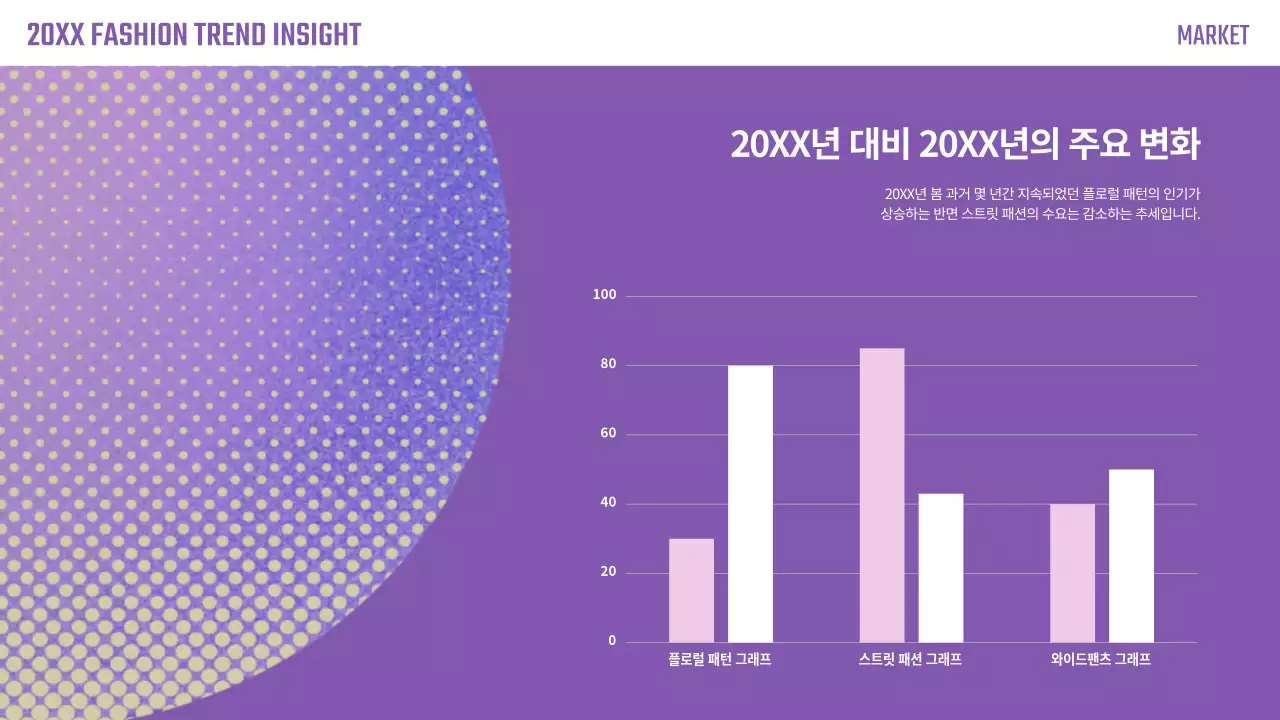 20XX FASHION TREND INSIGHT

MARKET

20XX년 대비 20XX년의 주요 변화

20XX년 봄 과거 몇 년간 지속되었던 플로럴 패턴의 인기가 상승하는 반면 스트릿 패션의 수요는 감소하는 추세입니다.

100
80
60
40
20
0

플로럴 패턴 그래프
스트릿 패션 그래프
와이드팬츠 그래프